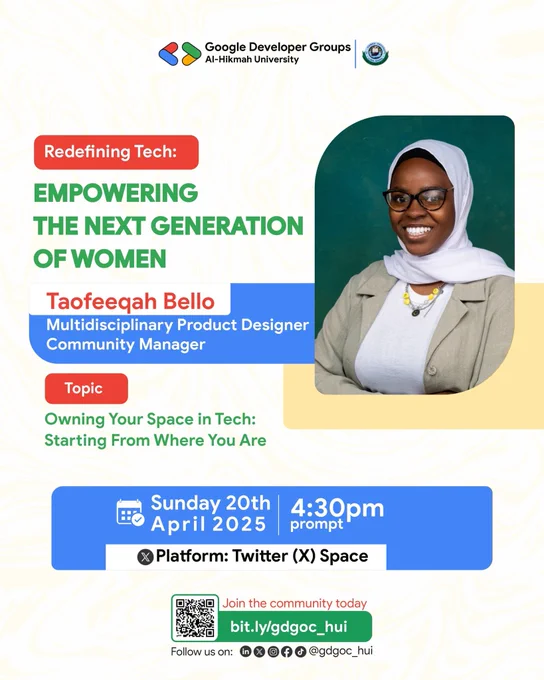 Google Developer Groups
Al-Hikmah University

Redefining Tech:

EMPOWERING THE NEXT GENERATION OF WOMEN

Taofeeqah Bello
Multidisciplinary Product Designer
Community Manager

Topic

Owning Your Space in Tech: Starting From Where You Are

Sunday 20th April 2025

4:30pm prompt

Platform: Twitter (X) Space

Join the community today

bit.ly/gdgoc_hui

Follow us on: @gdgoc_hui